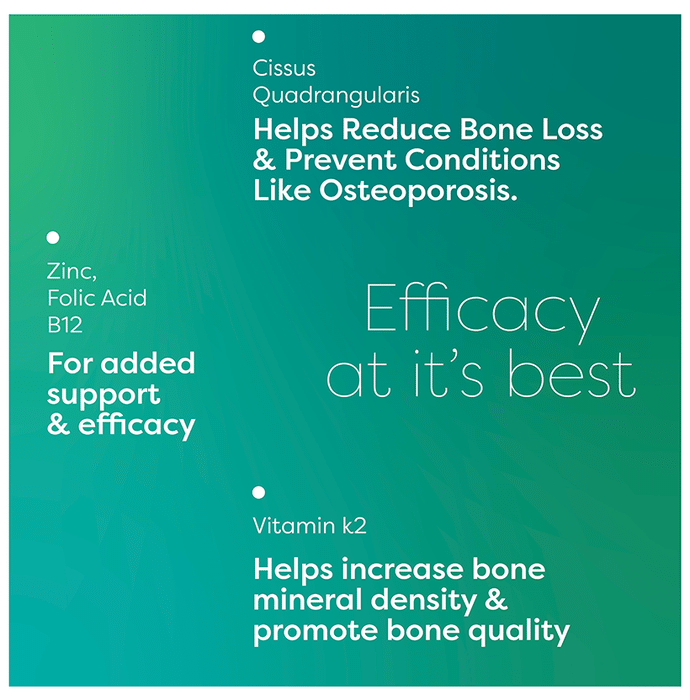 Cissus Quadrangularis

Helps Reduce Bone Loss & Prevent Conditions Like Osteoporosis.

Zinc, Folic Acid B12

For added support & efficacy

Efficacy at it's best

Vitamin k2

Helps increase bone mineral density & promote bone quality